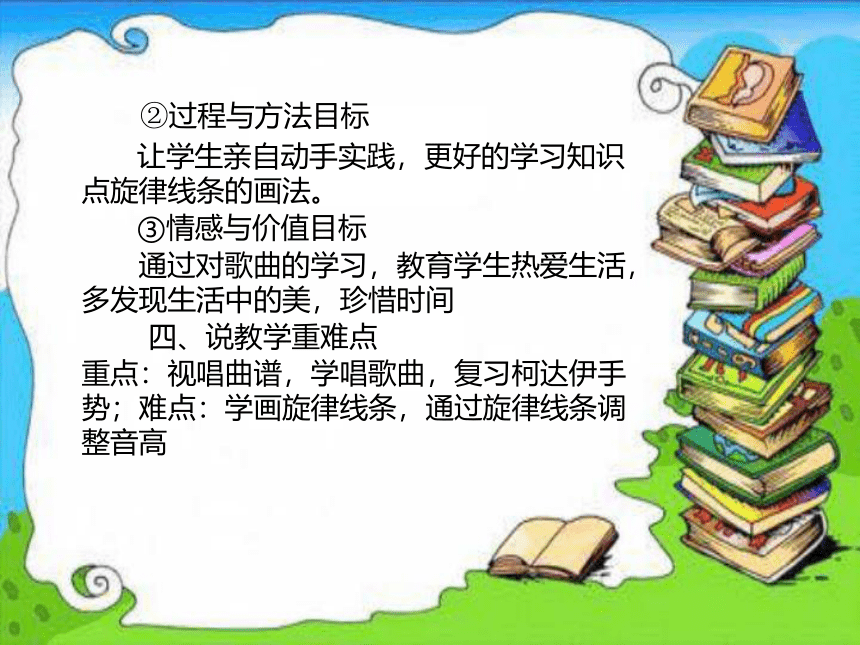 ②过程与方法目标

让学生亲自动手实践，更好的学习知识点旋律线条的画法。

③情感与价值目标

通过对歌曲的学习，教育学生热爱生活，多发现生活中的美，珍惜时间

四、说教学重难点

重点：视唱曲谱，学唱歌曲，复习柯达伊手势；难点：学画旋律线条，通过旋律线条调整音高